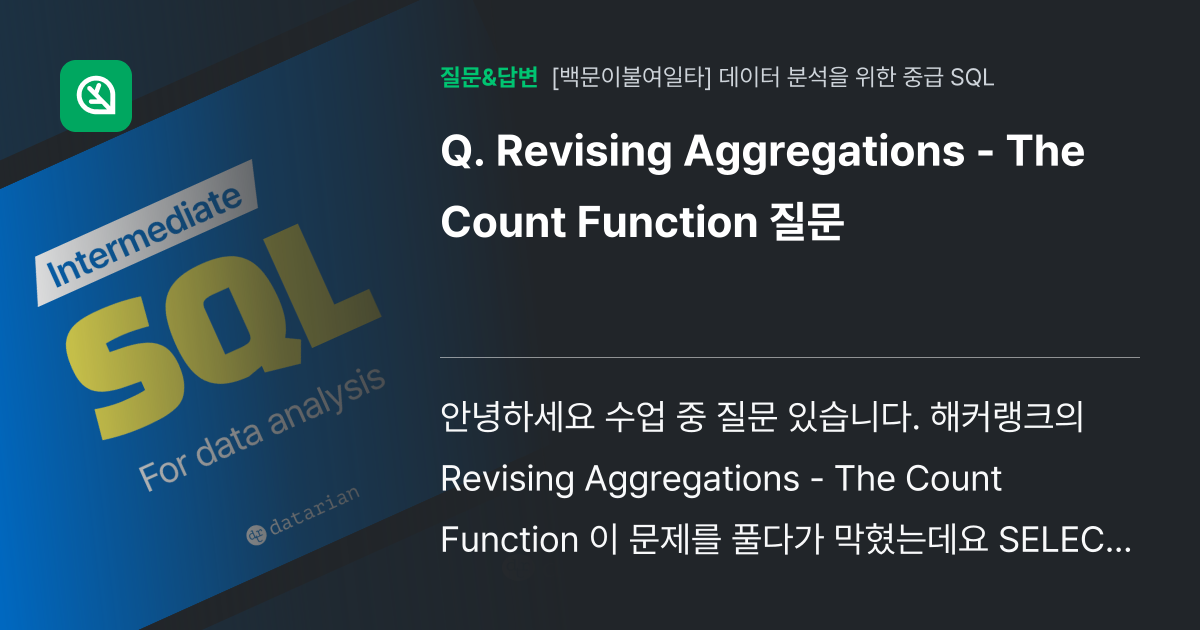 Intermediate
SQL
For data analysis
datarian

질문&답변 [백문이불여일타] 데이터 분석을 위한 중급 SQL

Q. Revising Aggregations - The Count Function 질문

안녕하세요 수업 중 질문 있습니다. 해커랭크의 Revising Aggregations - The Count Function 이 문제를 풀다가 막혔는데요 SELEC...